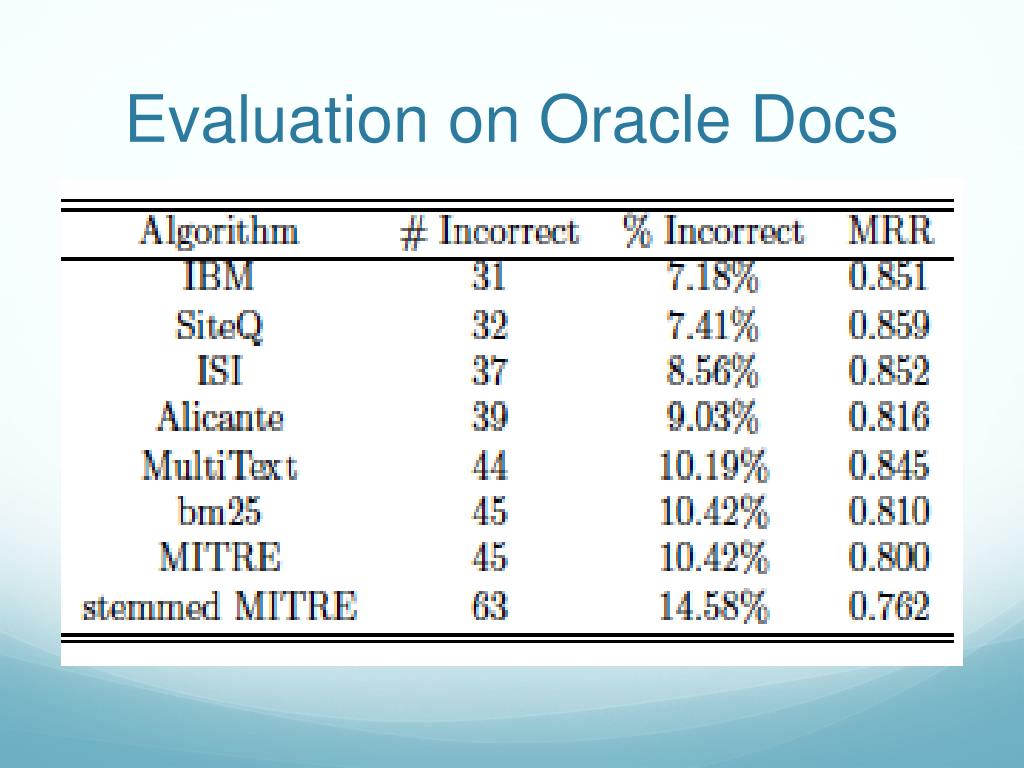 Evaluation on Oracle Docs

| Algorithm | # Incorrect | % Incorrect | MRR |
|---|---|---|---|
| IBM | 31 | 7.18% | 0.851 |
| SiteQ | 32 | 7.41% | 0.859 |
| ISI | 37 | 8.56% | 0.852 |
| Alicante | 39 | 9.03% | 0.816 |
| MultiText | 44 | 10.19% | 0.845 |
| bm25 | 45 | 10.42% | 0.810 |
| MITRE | 45 | 10.42% | 0.800 |
| stemmed MITRE | 63 | 14.58% | 0.762 |